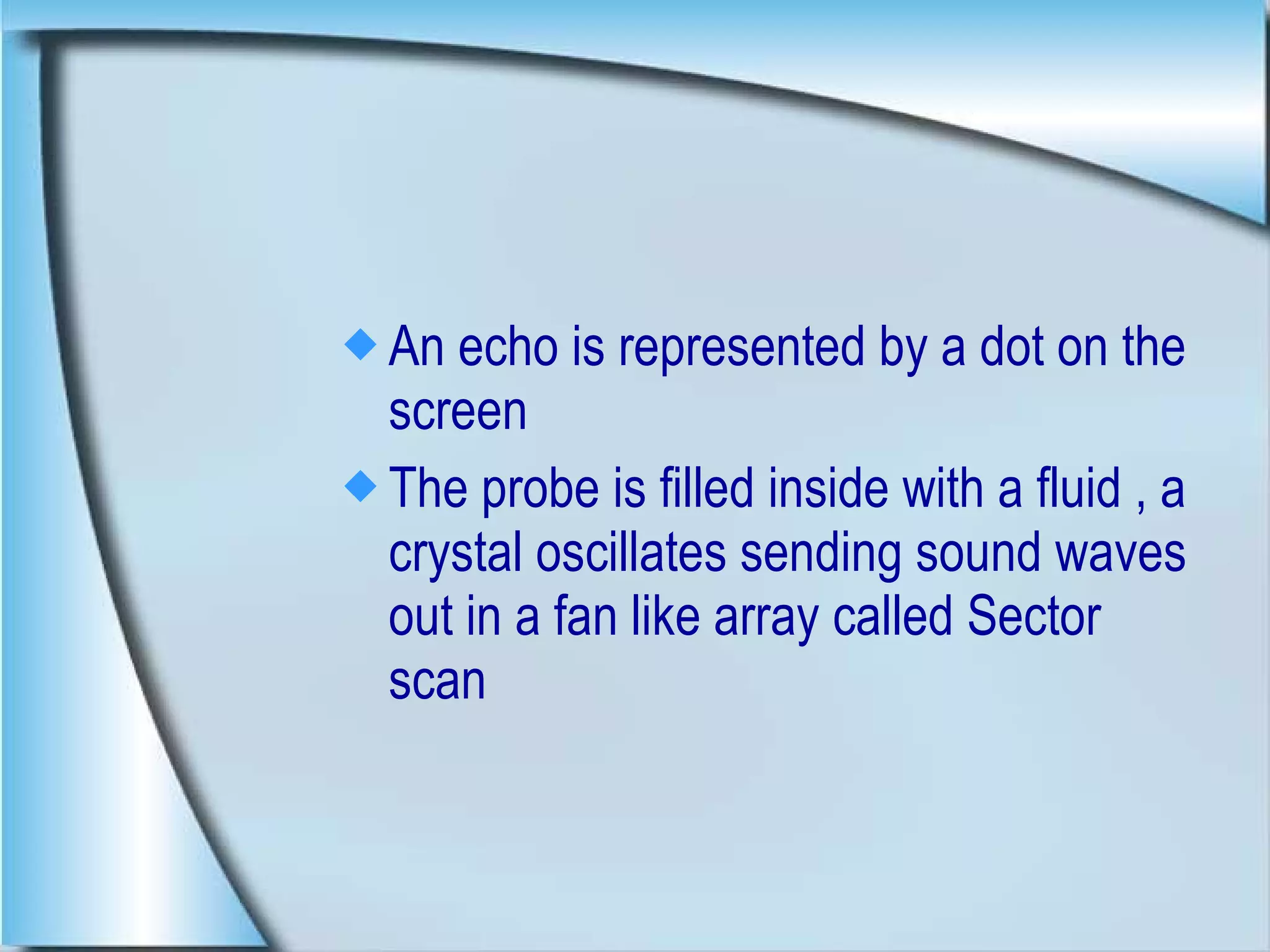 ◆ An echo is represented by a dot on the screen

◆ The probe is filled inside with a fluid , a crystal oscillates sending sound waves out in a fan like array called Sector scan